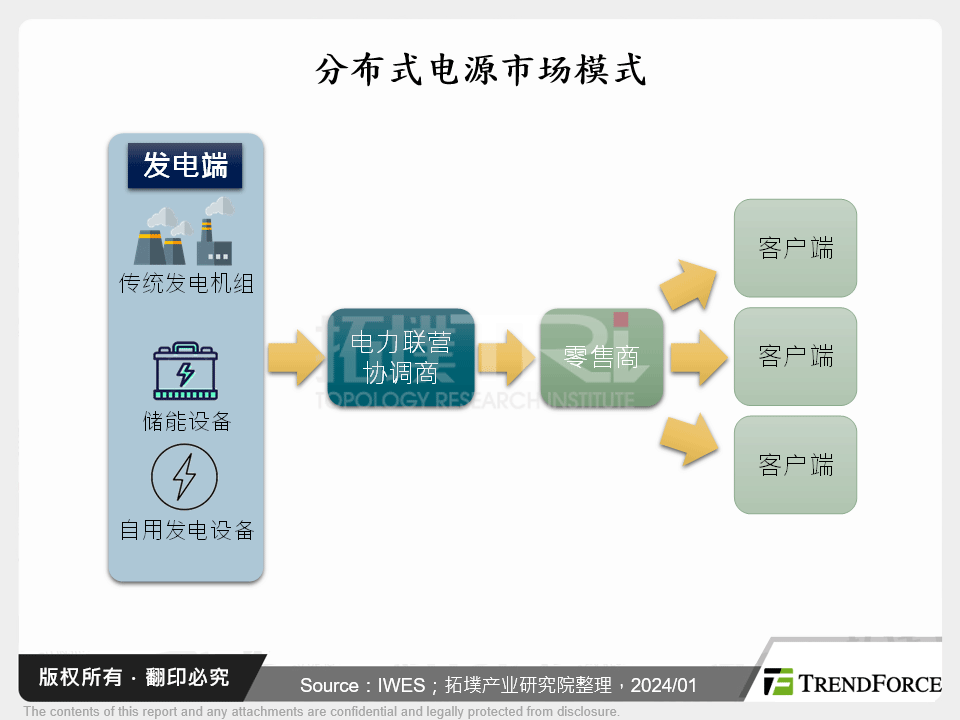 分布式电源市场模式

发电端

传统发电机组

储能设备

自用发电设备

电力联营协调商

零售商

客户端

客户端

客户端

TOPOLOGY RESEARCH INSTITUTE

版权所有 · 翻印必究

Source：IWES；拓墣产业研究院整理，2024/01

TRENDFORCE

The contents of this report and any attachments are confidential and legally protected from disclosure.